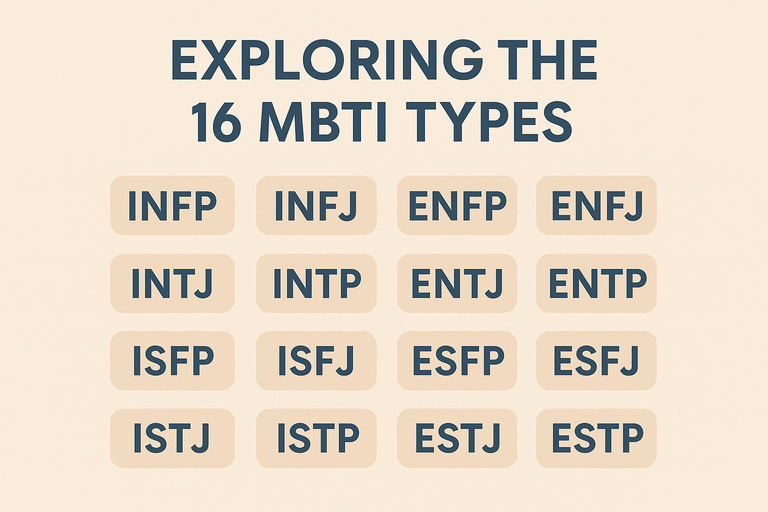 EXPLORING THE 16 MBTI TYPES

INFP INFJ ENFP ENFJ

INTJ INTP ENTJ ENTP

ISFP ISFJ ESFP ESFJ

ISTJ ISTP ESTJ ESTP